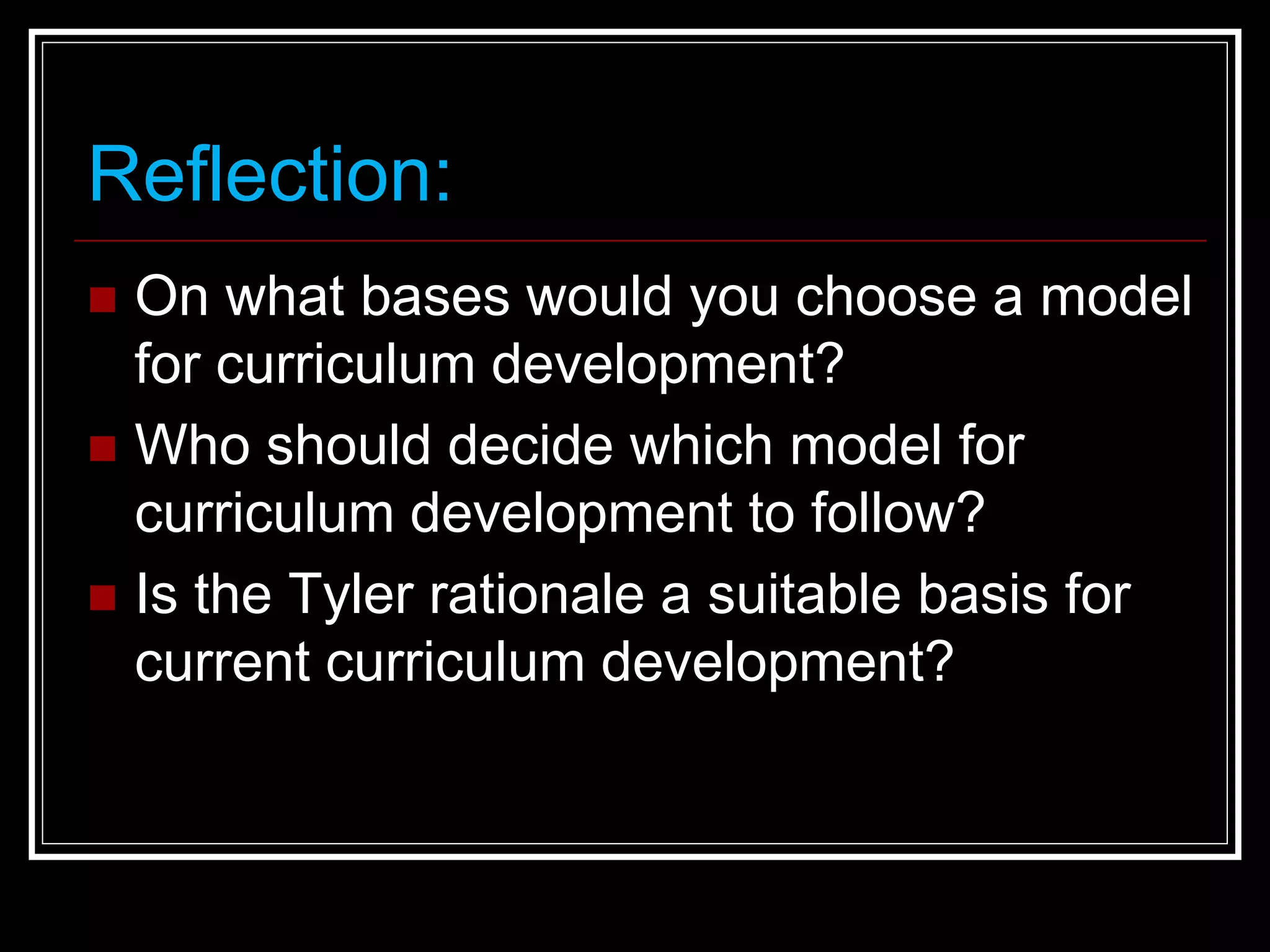 Reflection:

On what bases would you choose a model for curriculum development?

Who should decide which model for curriculum development to follow?

Is the Tyler rationale a suitable basis for current curriculum development?